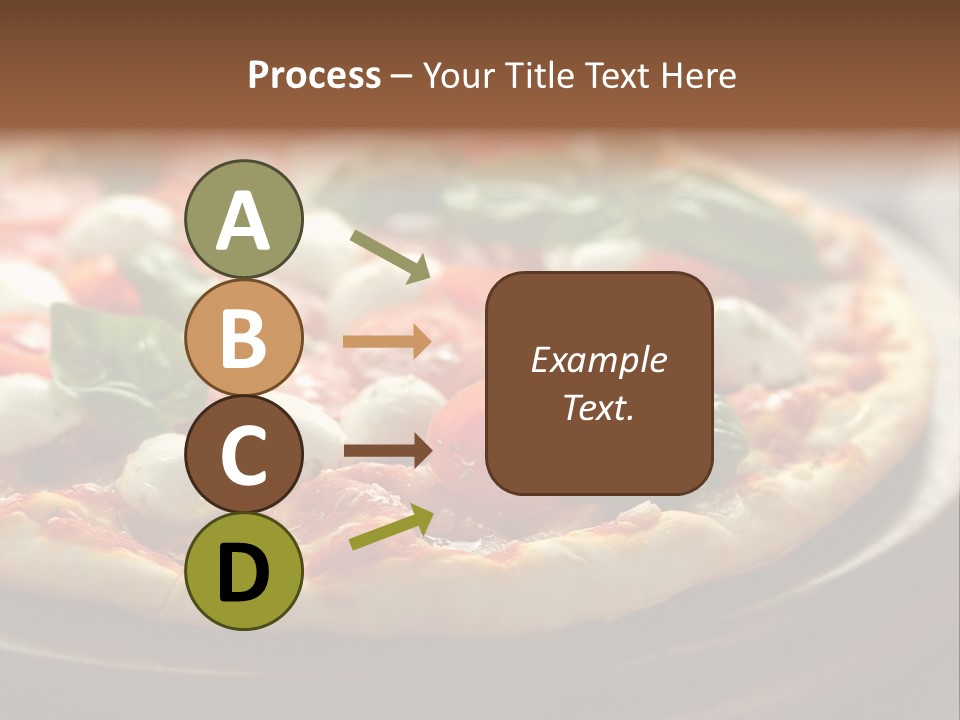 Process – Your Title Text Here

A

B

C

D

Example Text.